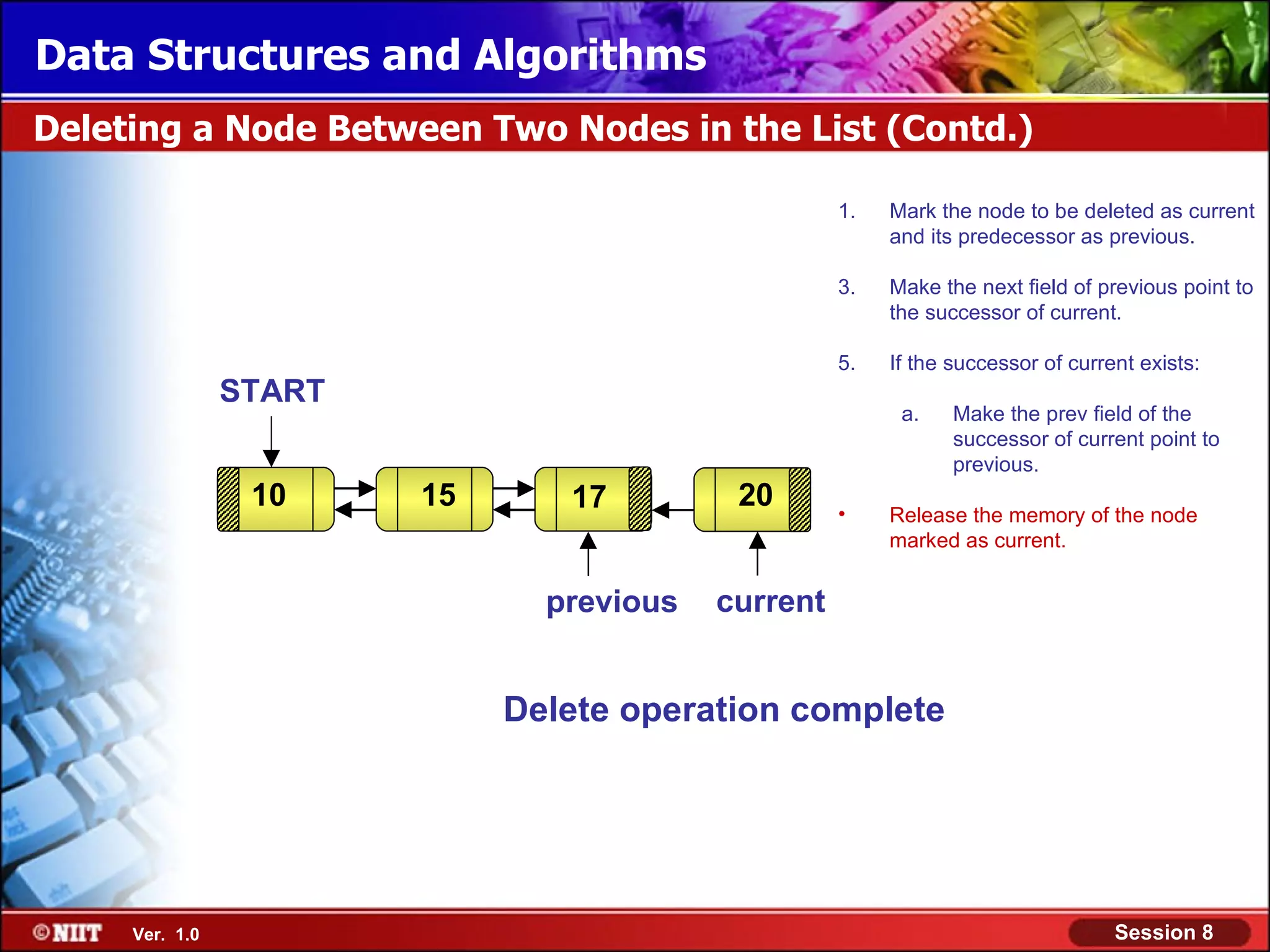 Data Structures and Algorithms

Deleting a Node Between Two Nodes in the List (Contd.)

1. Mark the node to be deleted as current and its predecessor as previous.

3. Make the next field of previous point to the successor of current.

5. If the successor of current exists:

a. Make the prev field of the successor of current point to previous.

• Release the memory of the node marked as current.

START

10

15

17

20

previous

current

Delete operation complete

©NIIT Ver. 1.0

Session 8